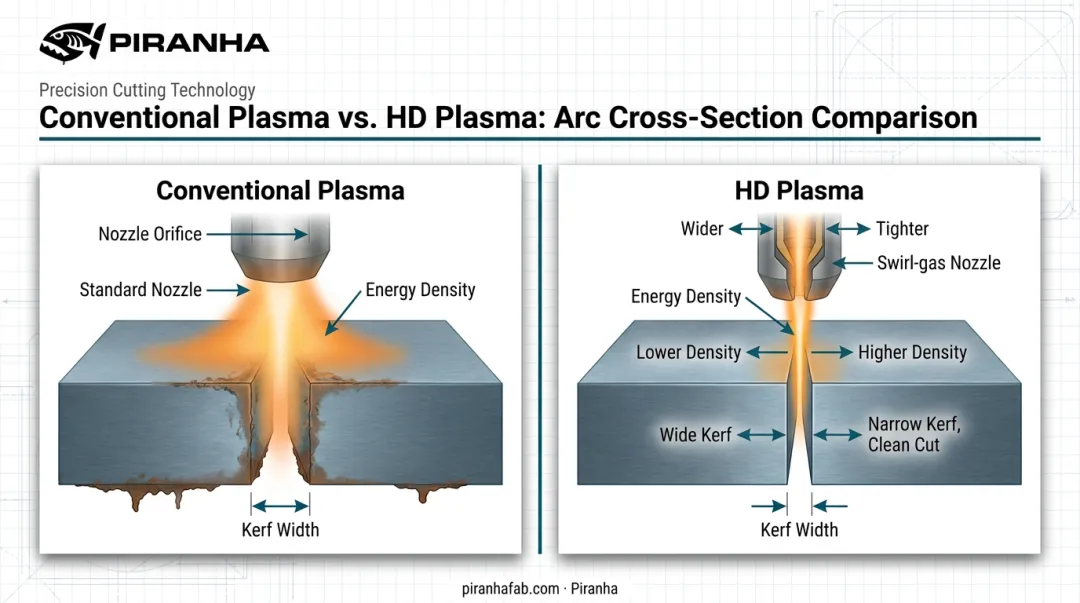 PIRANHA

Precision Cutting Technology

Conventional Plasma vs. HD Plasma: Arc Cross-Section Comparison

Conventional Plasma

Nozzle Orifice
Standard Nozzle
Energy Density
Kerf Width

HD Plasma

Wider
Tighter
Swirl-gas Nozzle
Energy Density
Lower Density
Higher Density
Wide Kerf
Narrow Kerf, Clean Cut
Kerf Width

piranhafab.com · Piranha